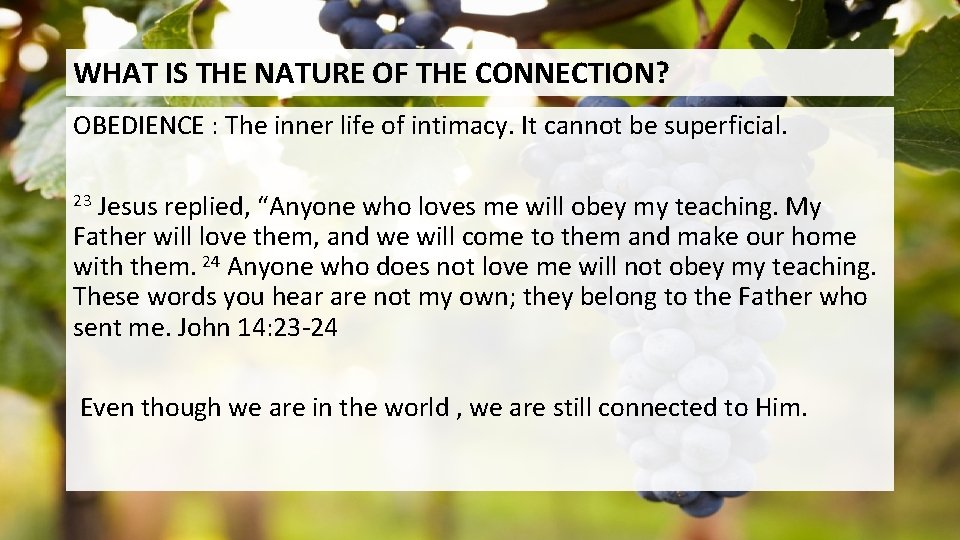 WHAT IS THE NATURE OF THE CONNECTION?

OBEDIENCE : The inner life of intimacy. It cannot be superficial.

$^{23}$ Jesus replied, “Anyone who loves me will obey my teaching. My Father will love them, and we will come to them and make our home with them. $^{24}$ Anyone who does not love me will not obey my teaching. These words you hear are not my own; they belong to the Father who sent me. John 14:23-24

Even though we are in the world , we are still connected to Him.